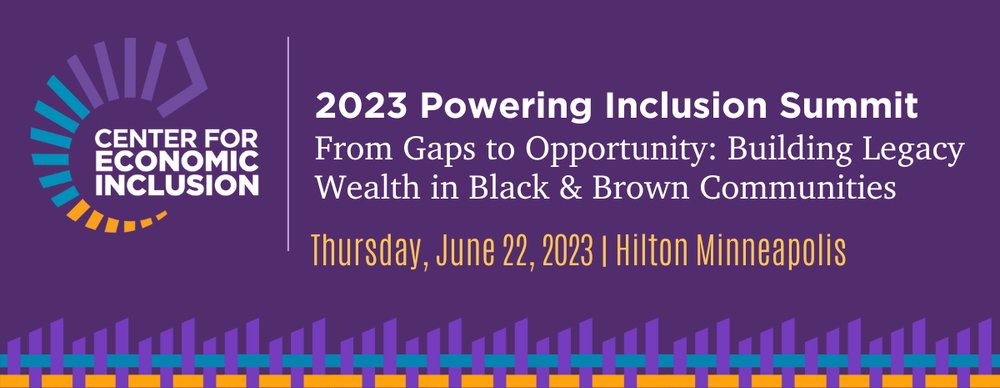 CENTER FOR ECONOMIC INCLUSION

2023 Powering Inclusion Summit

From Gaps to Opportunity: Building Legacy Wealth in Black & Brown Communities

Thursday, June 22, 2023 | Hilton Minneapolis